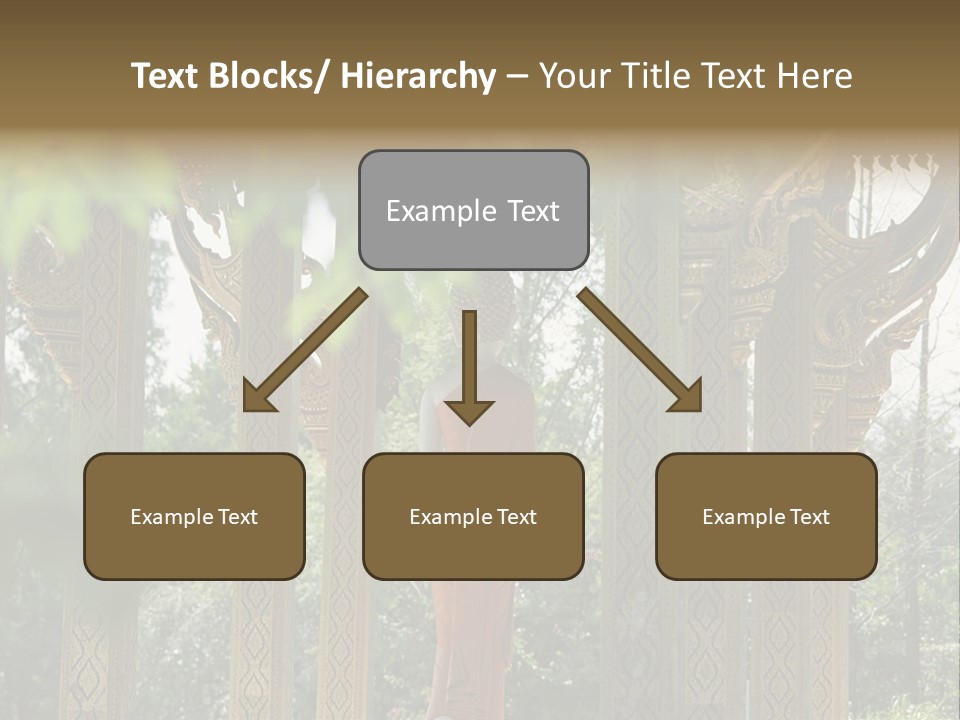 Text Blocks/ Hierarchy – Your Title Text Here

Example Text

Example Text

Example Text

Example Text